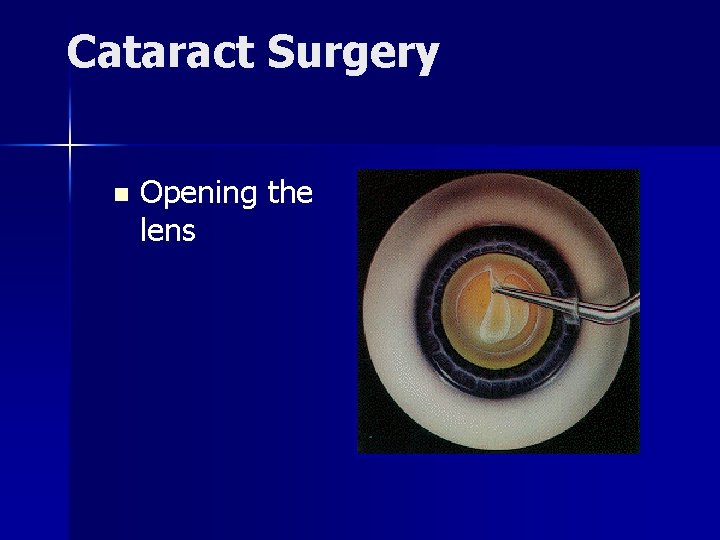 Cataract Surgery

■ Opening the lens